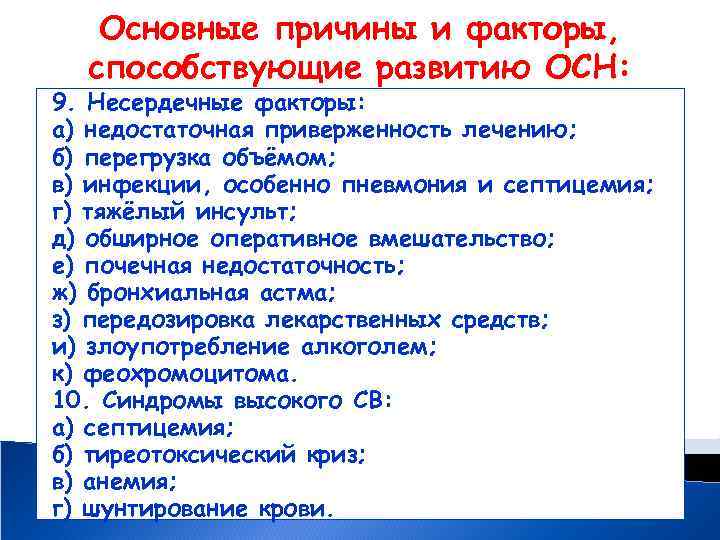 Основные причины и факторы, способствующие развитию ОСН:

9. Несердечные факторы:
а) недостаточная приверженность лечению;
б) перегрузка объёмом;
в) инфекции, особенно пневмония и септицемия;
г) тяжёлый инсульт;
д) обширное оперативное вмешательство;
е) почечная недостаточность;
ж) бронхиальная астма;
з) передозировка лекарственных средств;
и) злоупотребление алкоголем;
к) феохромоцитома.
10. Синдромы высокого СВ:
а) септицемия;
б) тиреотоксический криз;
в) анемия;
г) шунтирование крови.